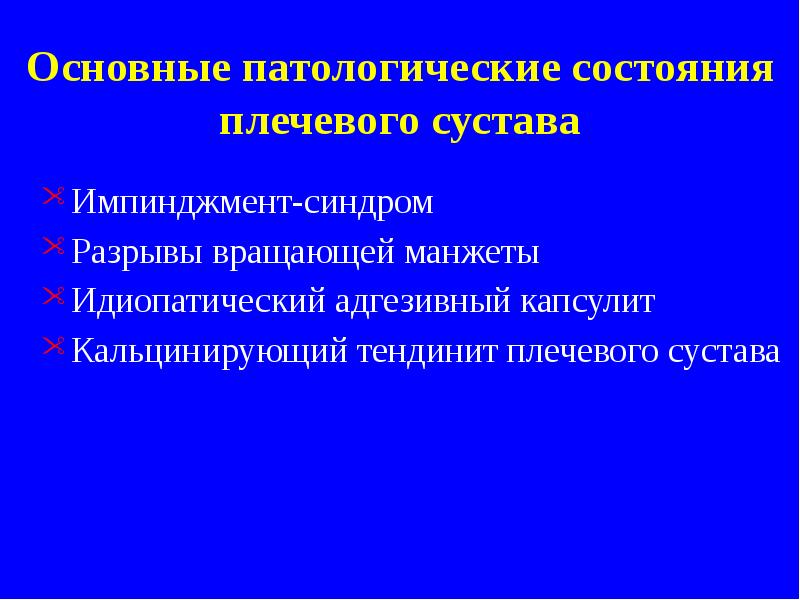 Основные патологические состояния плечевого сустава

Импинджмент-синдром
Разрывы вращающей манжеты
Идиопатический адгезивный капсулит
Кальцинирующий тендинит плечевого сустава